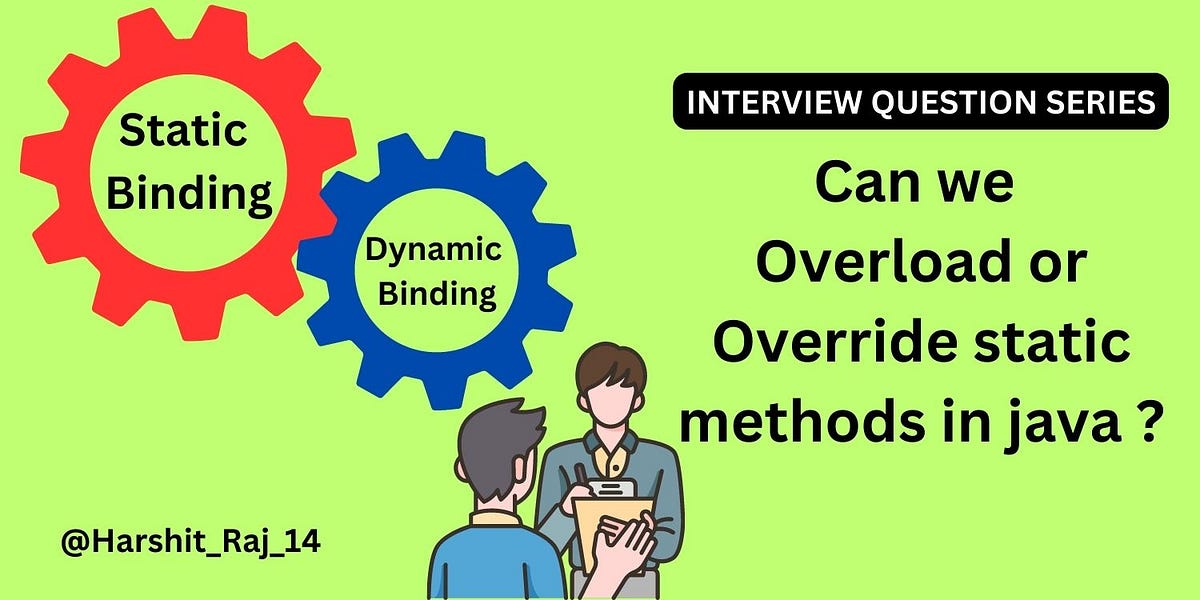 Static Binding

Dynamic Binding

INTERVIEW QUESTION SERIES

Can we Overload or Override static methods in java ?

@Harshit_Raj_14